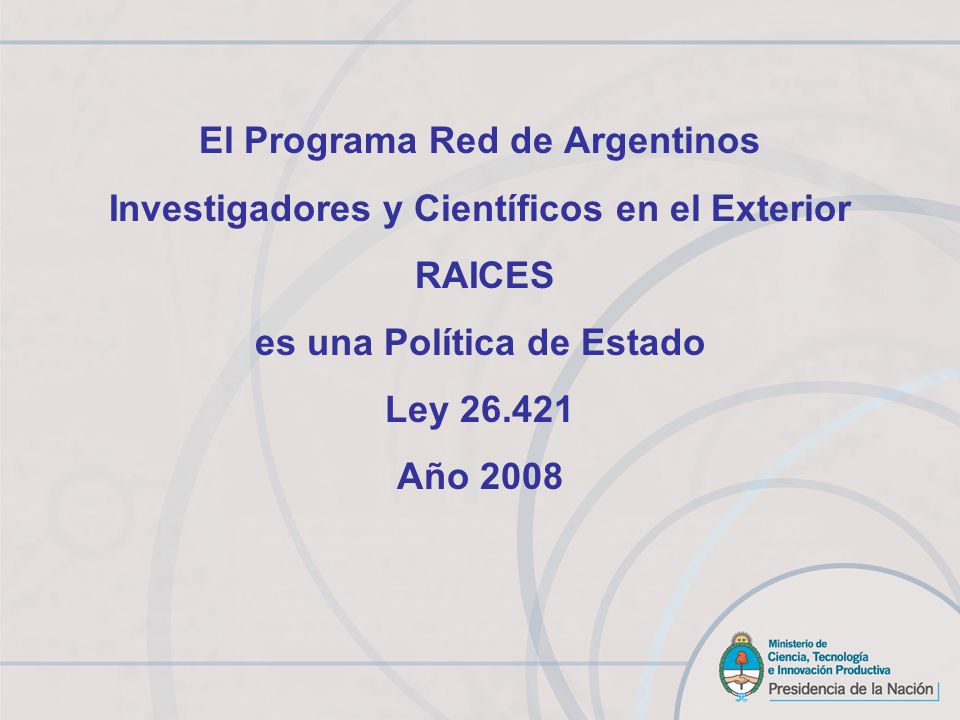 El Programa Red de Argentinos Investigadores y Científicos en el Exterior

RAICES

es una Política de Estado

Ley 26.421

Año 2008

Ministerio de Ciencia, Tecnología e Innovación Productiva
Presidencia de la Nación